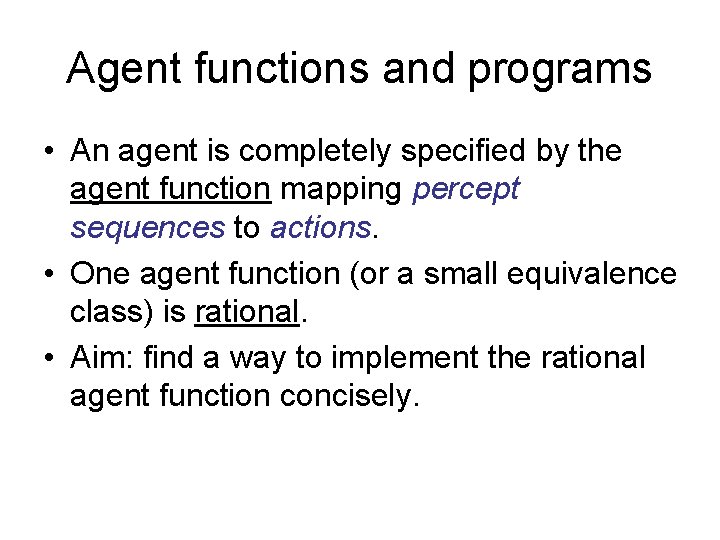 Agent functions and programs

• An agent is completely specified by the agent function mapping percept sequences to actions.

• One agent function (or a small equivalence class) is rational.

• Aim: find a way to implement the rational agent function concisely.